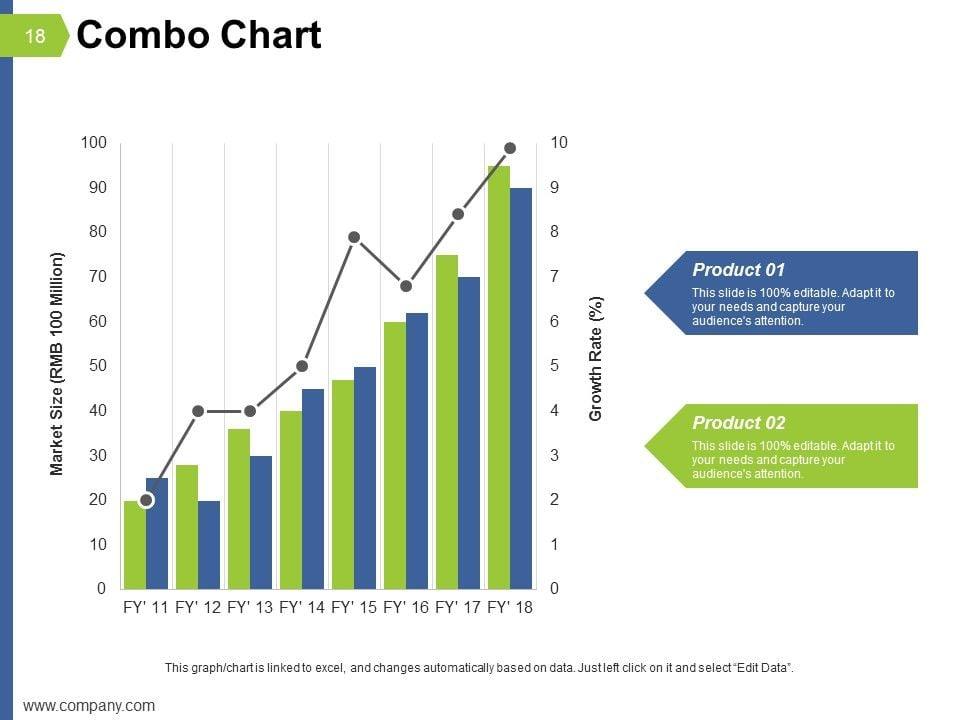 18

Combo Chart

Market Size (RMB 100 Million)

100
90
80
70
60
50
40
30
20
10
0

10
9
8
7
6
5
4
3
2
1
0

Growth Rate (%)

FY' 11 FY' 12 FY' 13 FY' 14 FY' 15 FY' 16 FY' 17 FY' 18

Product 01
This slide is 100% editable. Adapt it to your needs and capture your audience's attention.

Product 02
This slide is 100% editable. Adapt it to your needs and capture your audience's attention.

This graph/chart is linked to excel, and changes automatically based on data. Just left click on it and select "Edit Data".

www.company.com